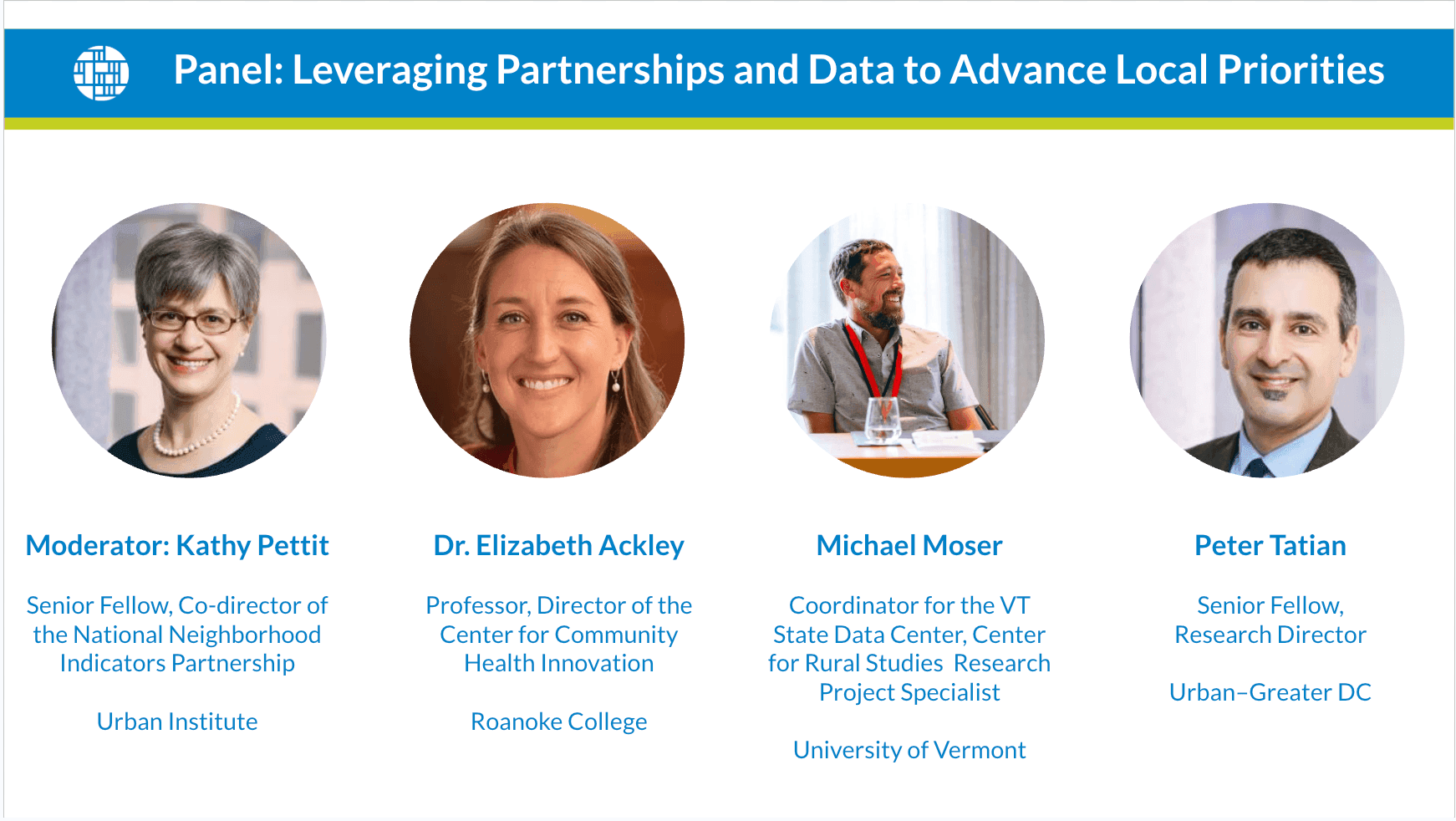 Panel: Leveraging Partnerships and Data to Advance Local Priorities

Moderator: Kathy Pettit

Senior Fellow, Co-director of the National Neighborhood Indicators Partnership

Urban Institute

Dr. Elizabeth Ackley

Professor, Director of the Center for Community Health Innovation

Roanoke College

Michael Moser

Coordinator for the VT State Data Center, Center for Rural Studies Research Project Specialist

University of Vermont

Peter Tatian

Senior Fellow, Research Director

Urban–Greater DC